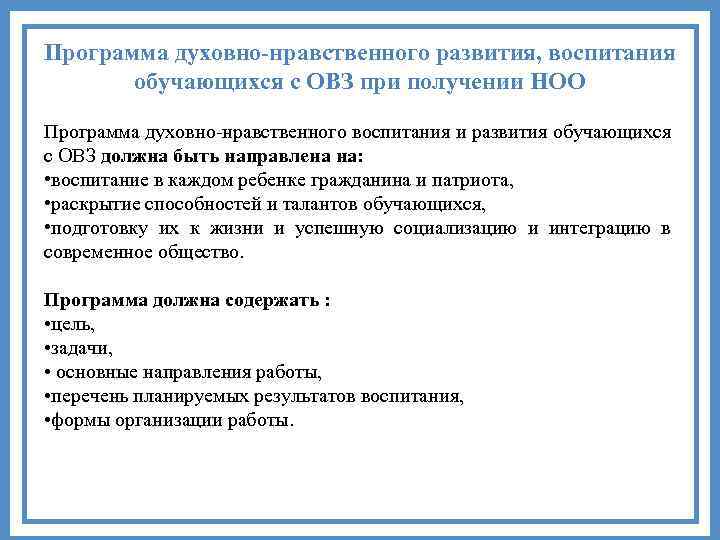 Программа духовно-нравственного развития, воспитания обучающихся с ОВЗ при получении НОО

Программа духовно-нравственного воспитания и развития обучающихся с ОВЗ должна быть направлена на:
•воспитание в каждом ребенке гражданина и патриота,
•раскрытие способностей и талантов обучающихся,
•подготовку их к жизни и успешную социализацию и интеграцию в современное общество.

Программа должна содержать :
•цель,
•задачи,
• основные направления работы,
•перечень планируемых результатов воспитания,
•формы организации работы.